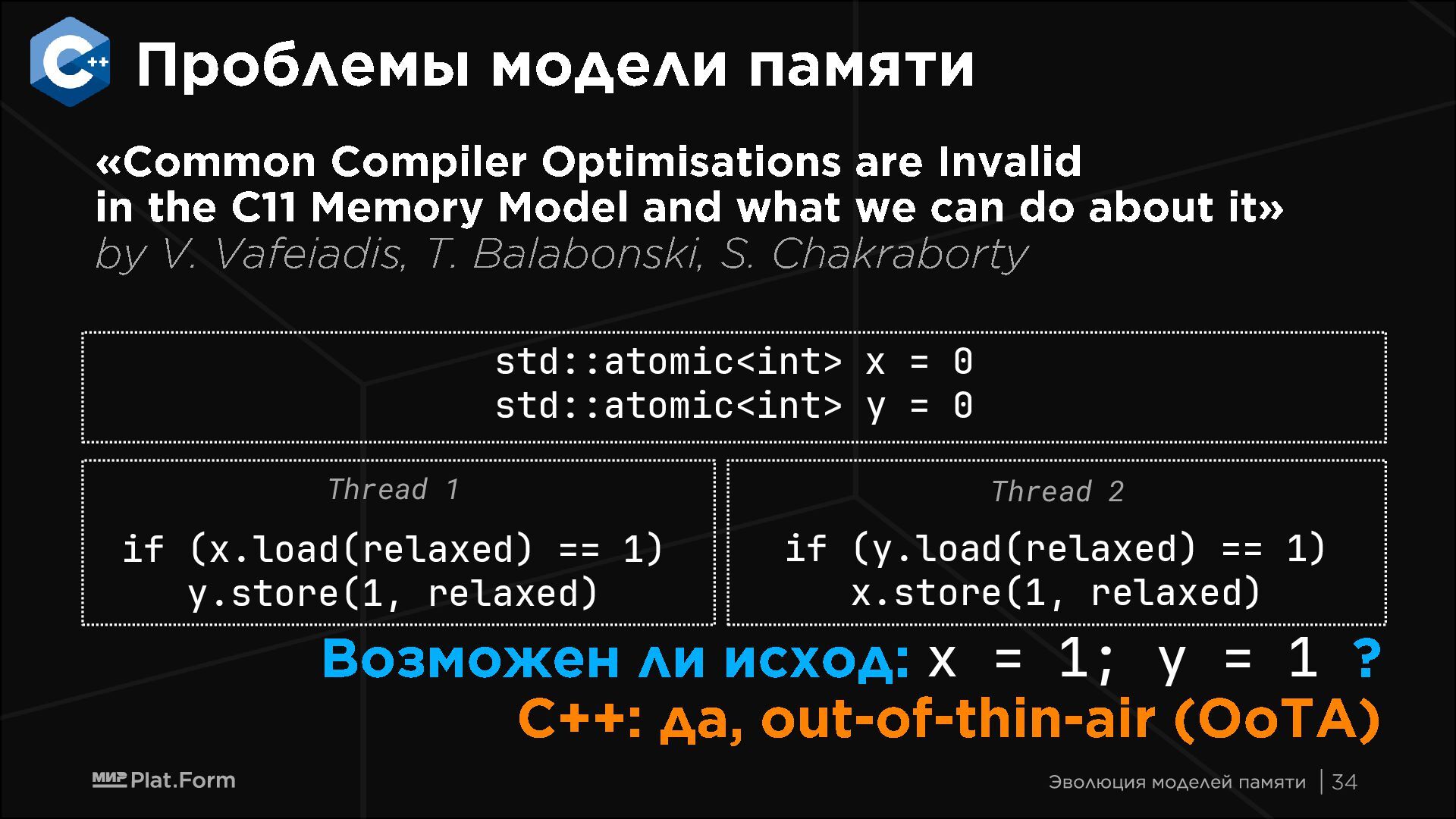 C++ Проблемы модели памяти

«Common Compiler Optimisations are Invalid in the C11 Memory Model and what we can do about it»
by V. Vafeiadis, T. Balabonski, S. Chakraborty

std::atomic<int> x = 0
std::atomic<int> y = 0

Thread 1

if (x.load(relaxed) == 1)
y.store(1, relaxed)

Thread 2

if (y.load(relaxed) == 1)
x.store(1, relaxed)

Возможен ли исход: x = 1; y = 1 ?
C++: да, out-of-thin-air (OoTA)

МИР Plat.Form

Эволюция моделей памяти | 34